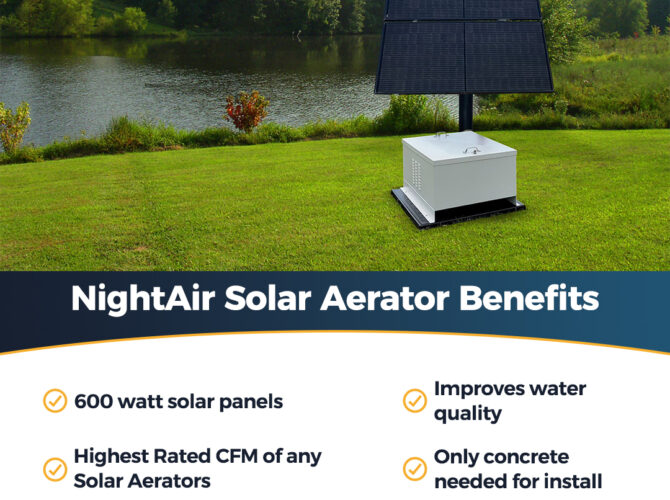 NightAir Solar Aerator Benefits

600 watt solar panels

Highest Rated CFM of any Solar Aerators

Improves water quality

Only concrete needed for install